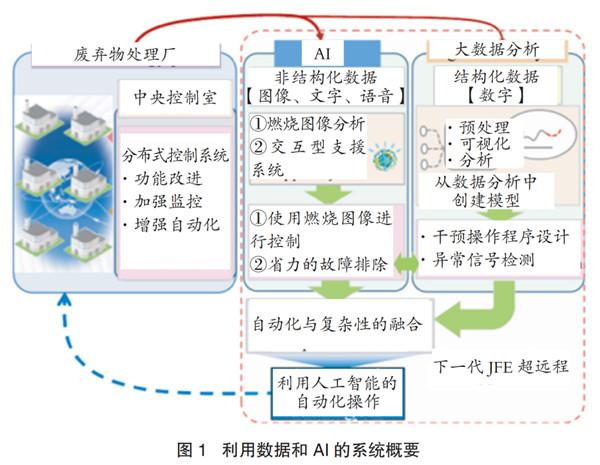 废弃物处理厂

中央控制室

分布式控制系统
· 功能改进
· 加强监控
· 增强自动化

AI

非结构化数据
【图像、文字、语音】

①燃烧图像分析
②交互型支援系统

①使用燃烧图像进行控制
②省力的故障排除

大数据分析

结构化数据
【数字】

· 预处理
· 可视化
· 分析

从数据分析中创建模型

· 干预操作程序设计
· 异常信号检测

自动化与复杂性的融合

下一代 JFE 超远程

利用人工智能的自动化操作

图 1 利用数据和 AI 的系统概要